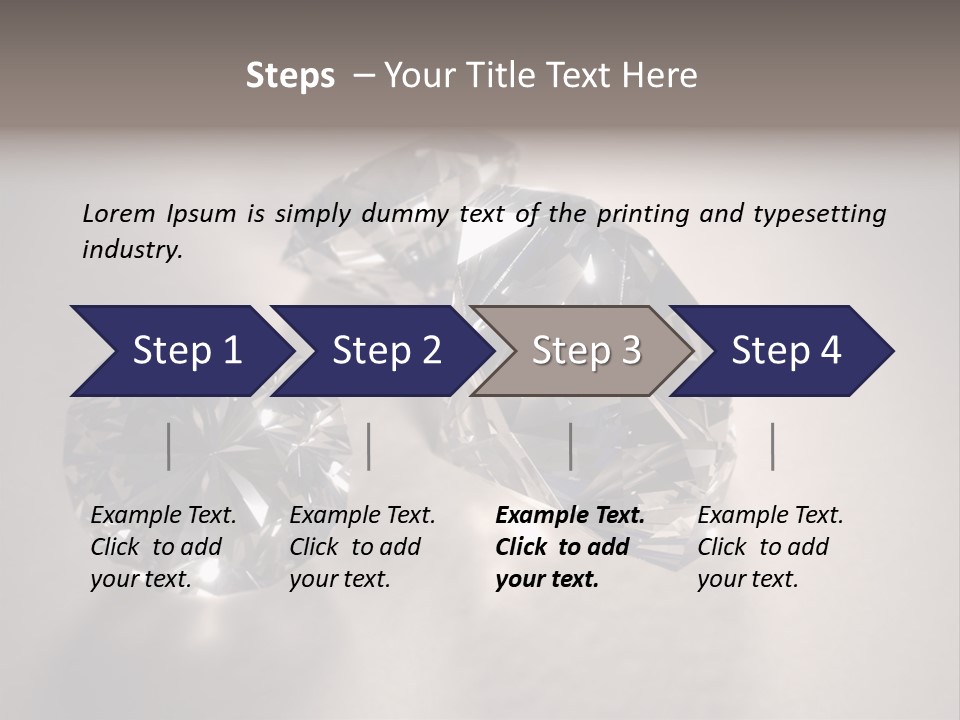 Steps – Your Title Text Here

Lorem Ipsum is simply dummy text of the printing and typesetting industry.

Step 1

Step 2

Step 3

Step 4

Example Text. Click to add your text.

Example Text. Click to add your text.

Example Text. Click to add your text.

Example Text. Click to add your text.